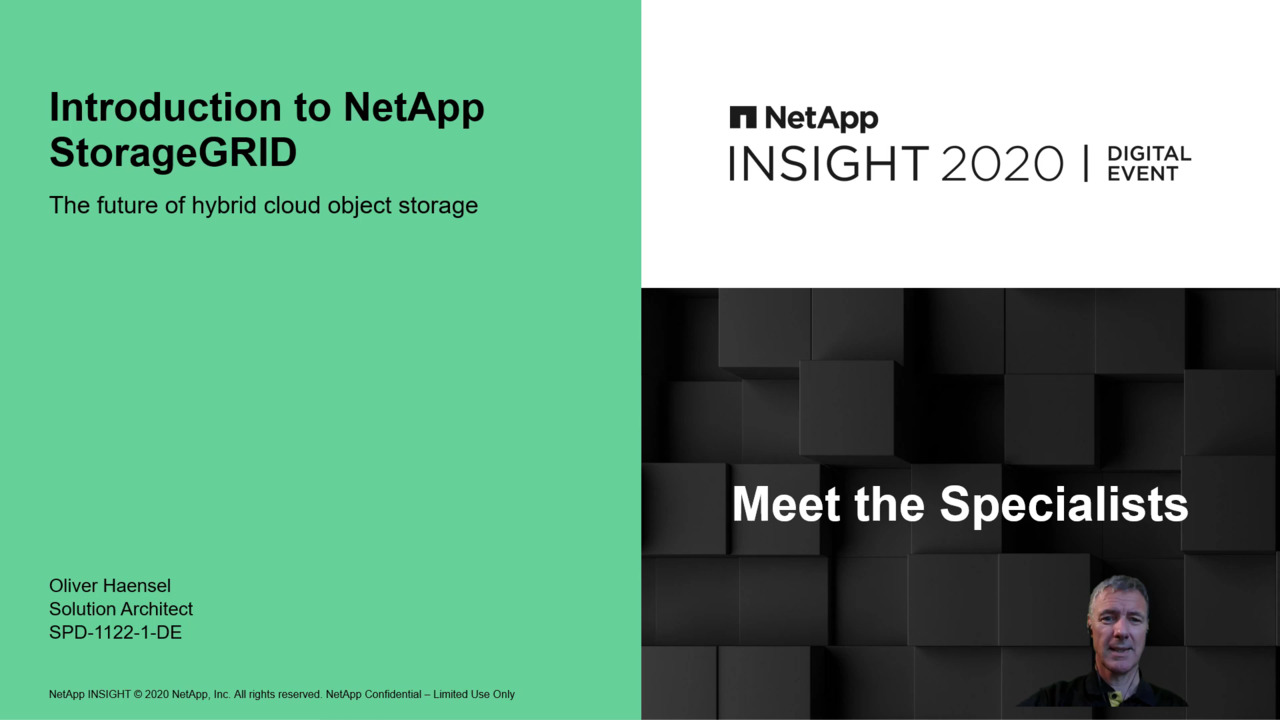 Introduction to NetApp StorageGRID

The future of hybrid cloud object storage

Oliver Haensel
Solution Architect
SPD-1122-1-DE

NetApp INSIGHT © 2020 NetApp, Inc. All rights reserved. NetApp Confidential – Limited Use Only

NetApp
INSIGHT 2020 | DIGITAL EVENT

Meet the Specialists